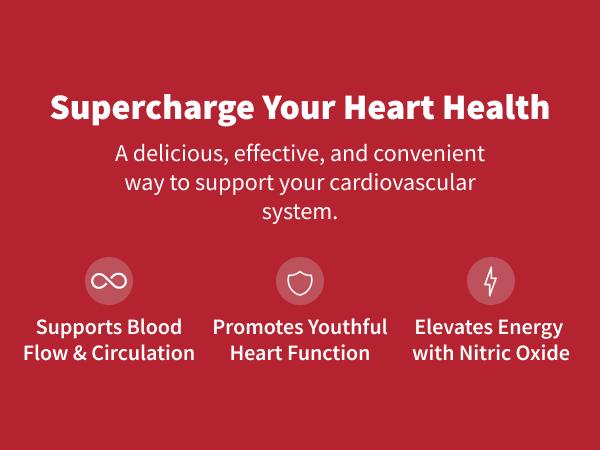 Supercharge Your Heart Health

A delicious, effective, and convenient way to support your cardiovascular system.

Supports Blood Flow & Circulation

Promotes Youthful Heart Function

Elevates Energy with Nitric Oxide